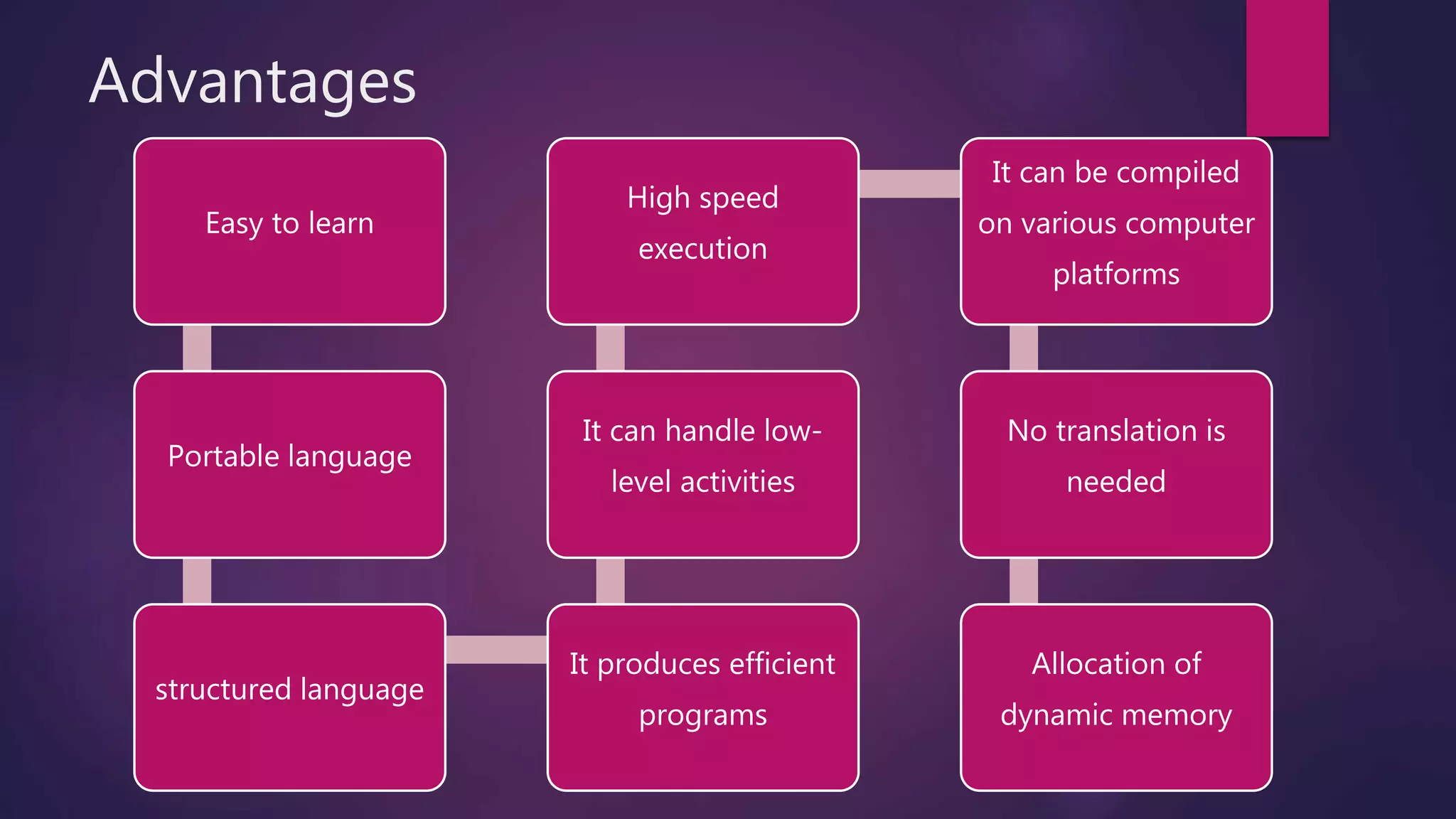 Advantages

Easy to learn

Portable language

structured language

It produces efficient programs

It can handle low-level activities

High speed execution

It can be compiled on various computer platforms

No translation is needed

Allocation of dynamic memory